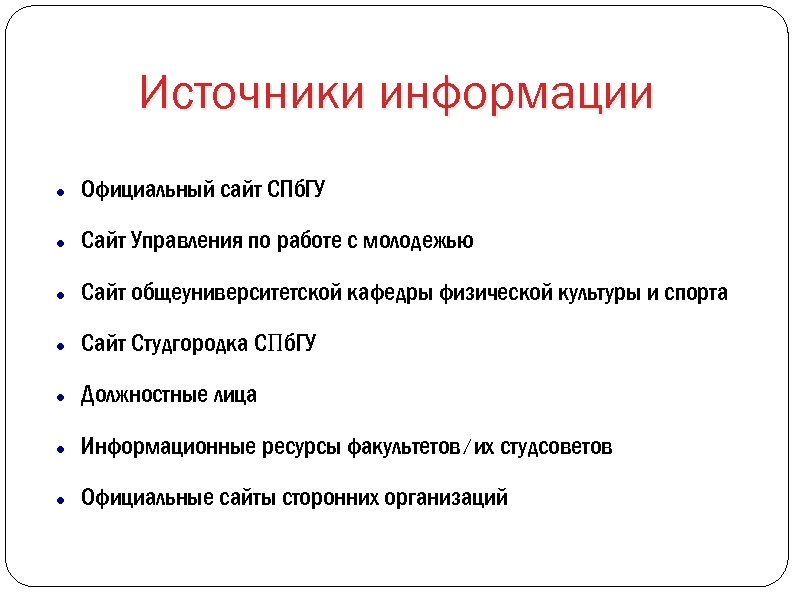 Источники информации

- Официальный сайт СПбГУ
- Сайт Управления по работе с молодежью
- Сайт общеуниверситетской кафедры физической культуры и спорта
- Сайт Студгородка СПбГУ
- Должностные лица
- Информационные ресурсы факультетов/их студсоветов
- Официальные сайты сторонних организаций